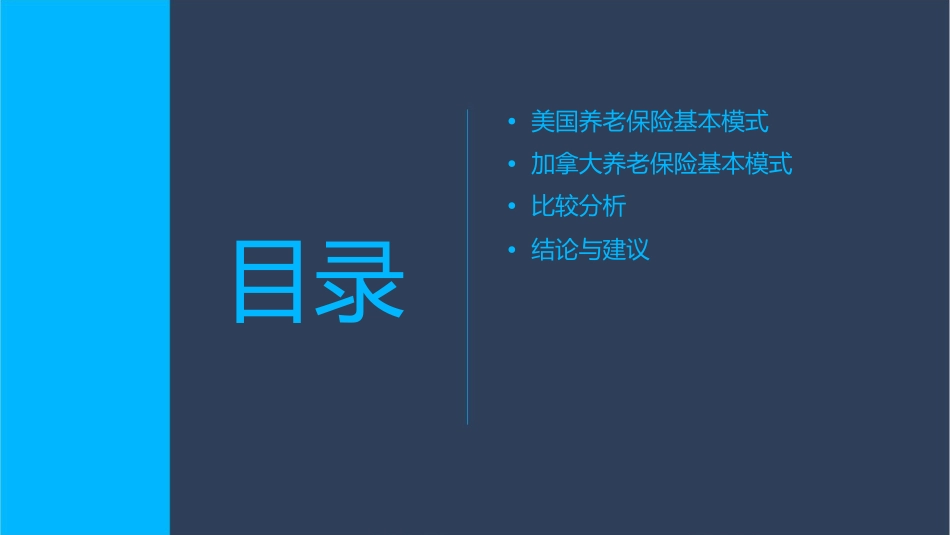 目录

• 美国养老保险基本模式
• 加拿大养老保险基本模式
• 比较分析
• 结论与建议